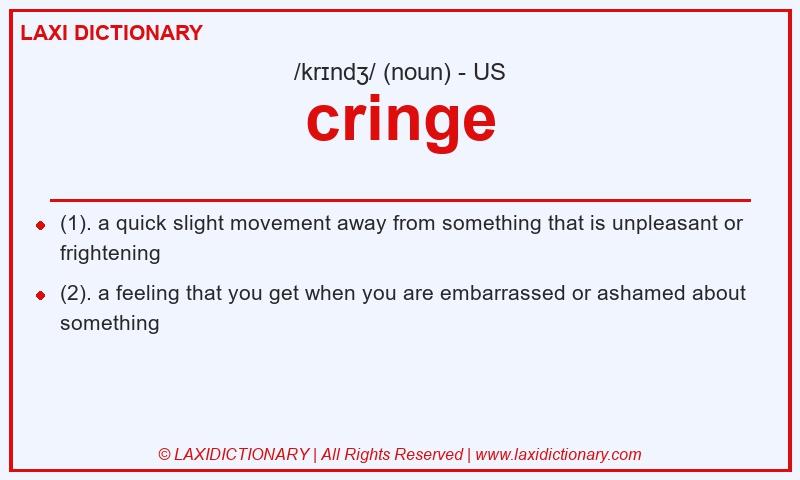 LAXI DICTIONARY

/krɪndʒ/ (noun) - US

cringe

- (1). a quick slight movement away from something that is unpleasant or frightening
- (2). a feeling that you get when you are embarrassed or ashamed about something

© LAXIDICTIONARY | All Rights Reserved | www.laxidictionary.com